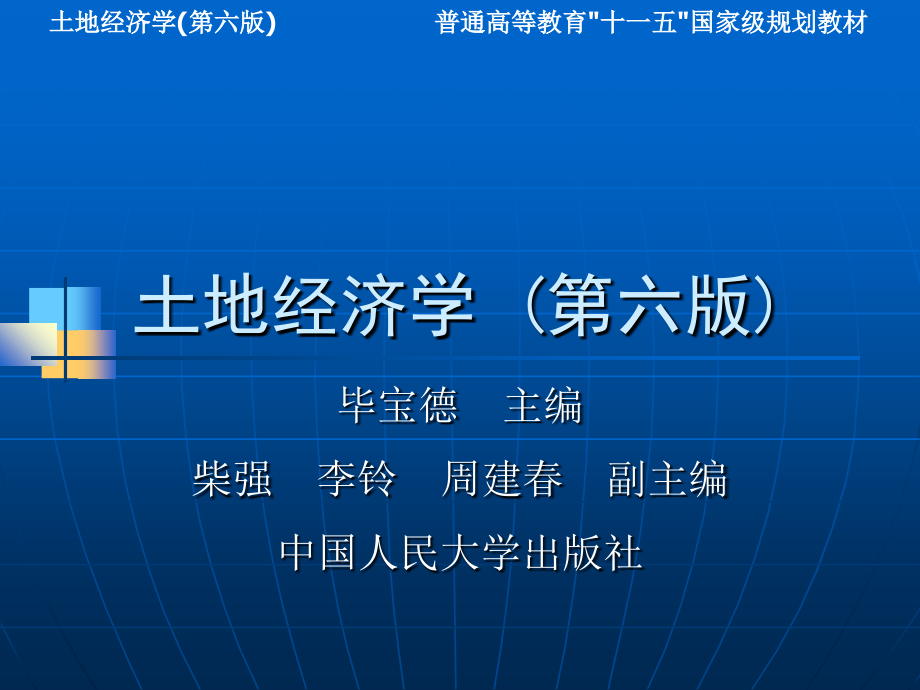 土地经济学(第六版)

普通高等教育"十一五"国家级规划教材

土地经济学（第六版）

毕宝德　主编

柴强　李铃　周建春　副主编

中国人民大学出版社